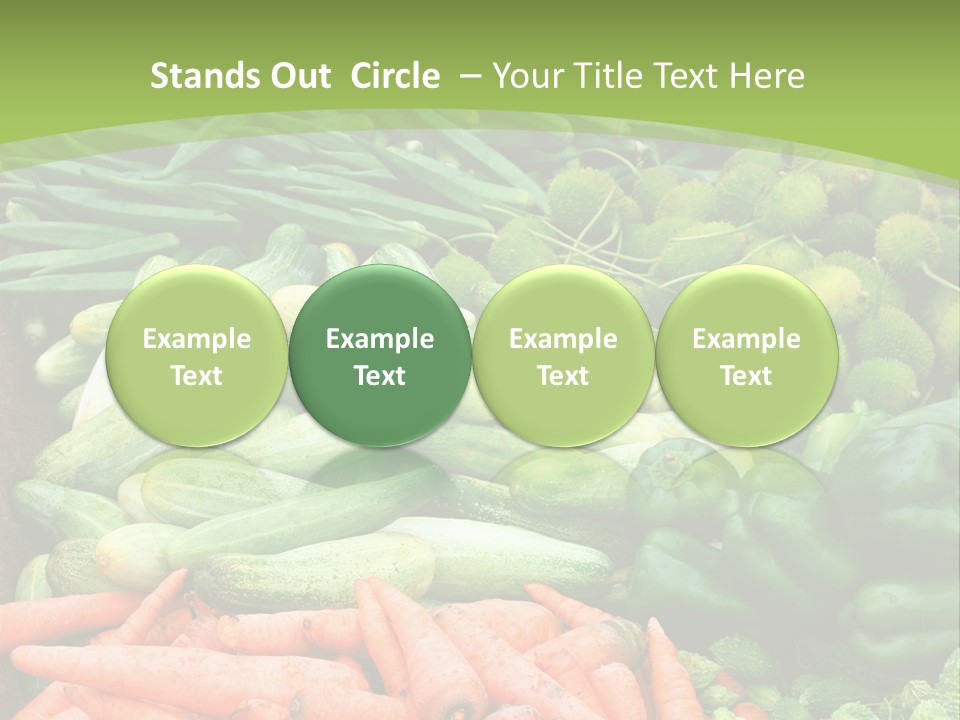 Stands Out Circle – Your Title Text Here

Example Text

Example Text

Example Text

Example Text